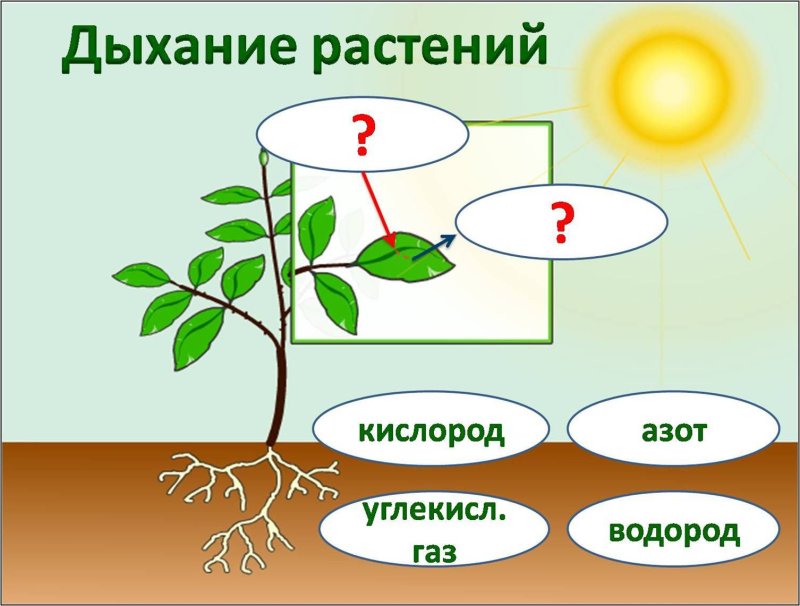 Дыхание растений

?

?

кислород

азот

углекисл. газ

водород